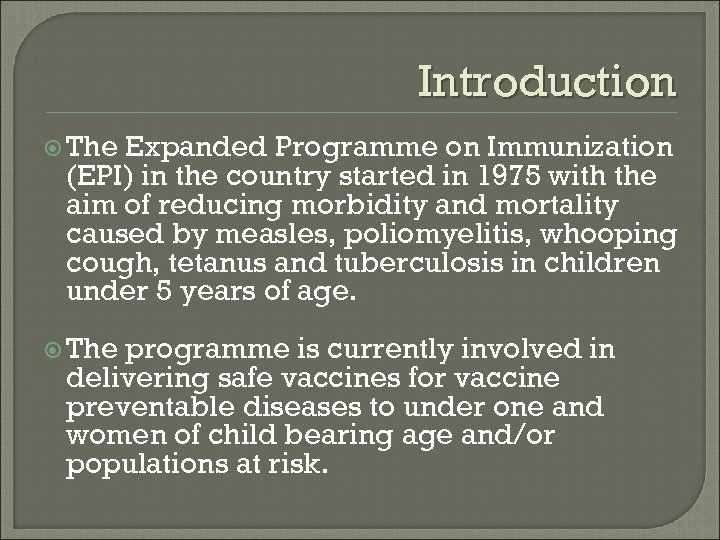 Introduction

The Expanded Programme on Immunization (EPI) in the country started in 1975 with the aim of reducing morbidity and mortality caused by measles, poliomyelitis, whooping cough, tetanus and tuberculosis in children under 5 years of age.

The programme is currently involved in delivering safe vaccines for vaccine preventable diseases to under one and women of child bearing age and/or populations at risk.